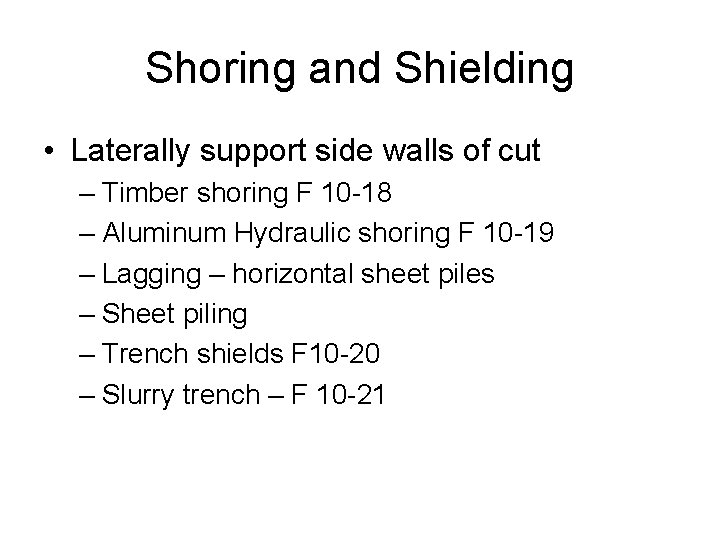 Shoring and Shielding

• Laterally support side walls of cut
– Timber shoring F 10-18
– Aluminum Hydraulic shoring F 10-19
– Lagging – horizontal sheet piles
– Sheet piling
– Trench shields F10-20
– Slurry trench – F 10-21